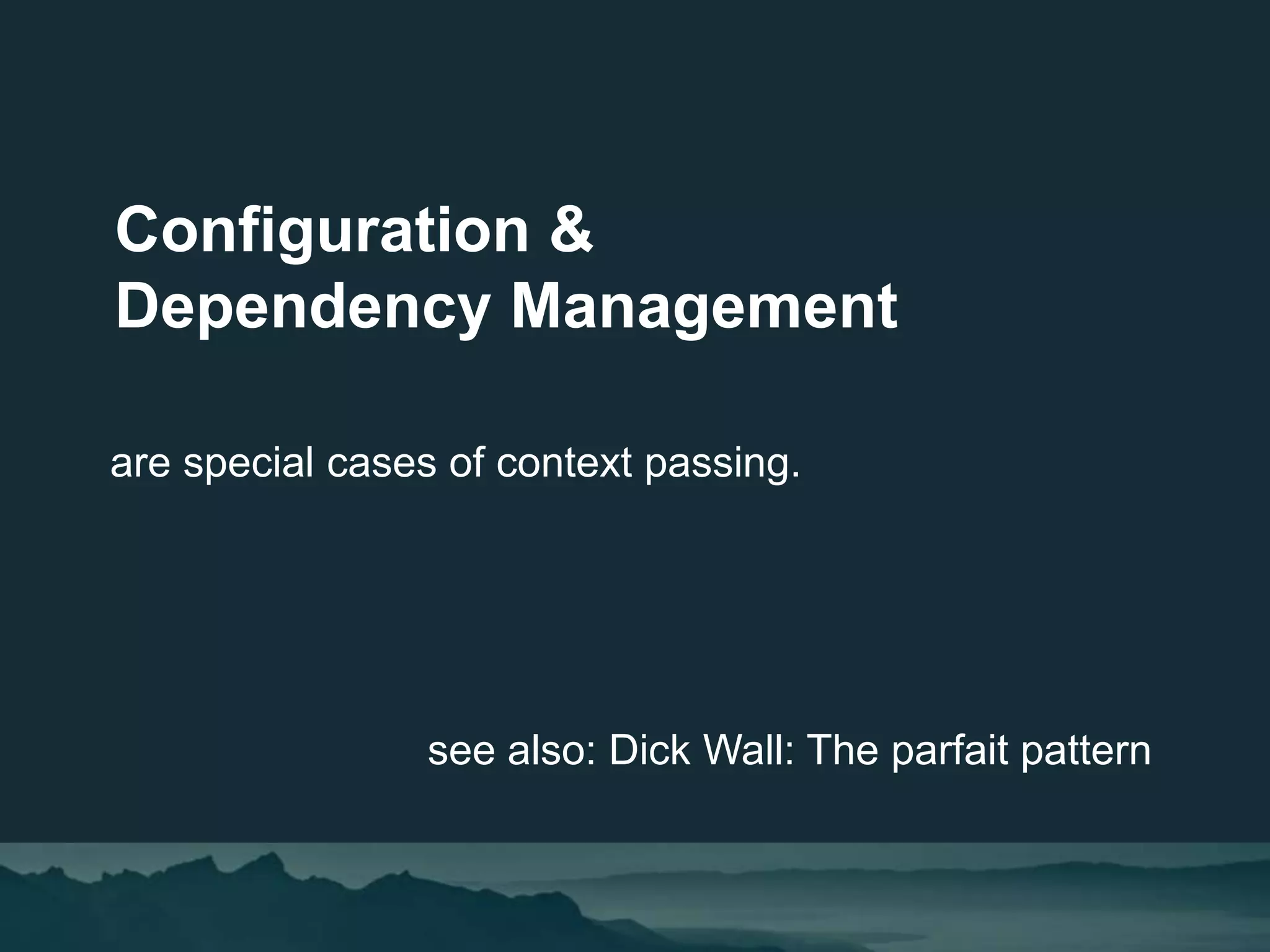 Configuration &
Dependency Management

are special cases of context passing.

see also: Dick Wall: The parfait pattern